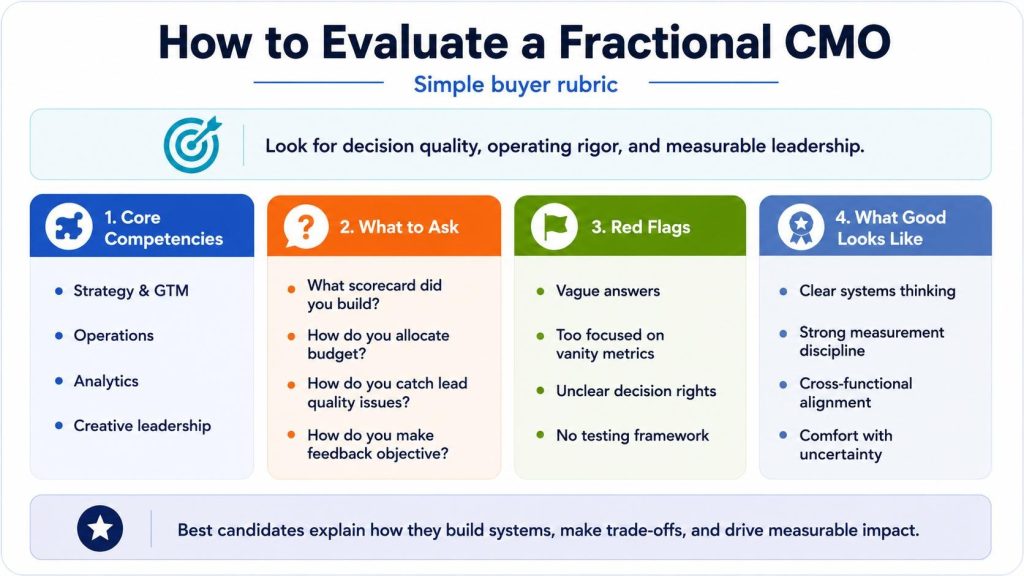 How to Evaluate a Fractional CMO

Simple buyer rubric

Look for decision quality, operating rigor, and measurable leadership.

1. Core Competencies

- Strategy & GTM
- Operations
- Analytics
- Creative leadership

2. What to Ask

- What scorecard did you build?
- How do you allocate budget?
- How do you catch lead quality issues?
- How do you make feedback objective?

3. Red Flags

- Vague answers
- Too focused on vanity metrics
- Unclear decision rights
- No testing framework

4. What Good Looks Like

- Clear systems thinking
- Strong measurement discipline
- Cross-functional alignment
- Comfort with uncertainty

Best candidates explain how they build systems, make trade-offs, and drive measurable impact.